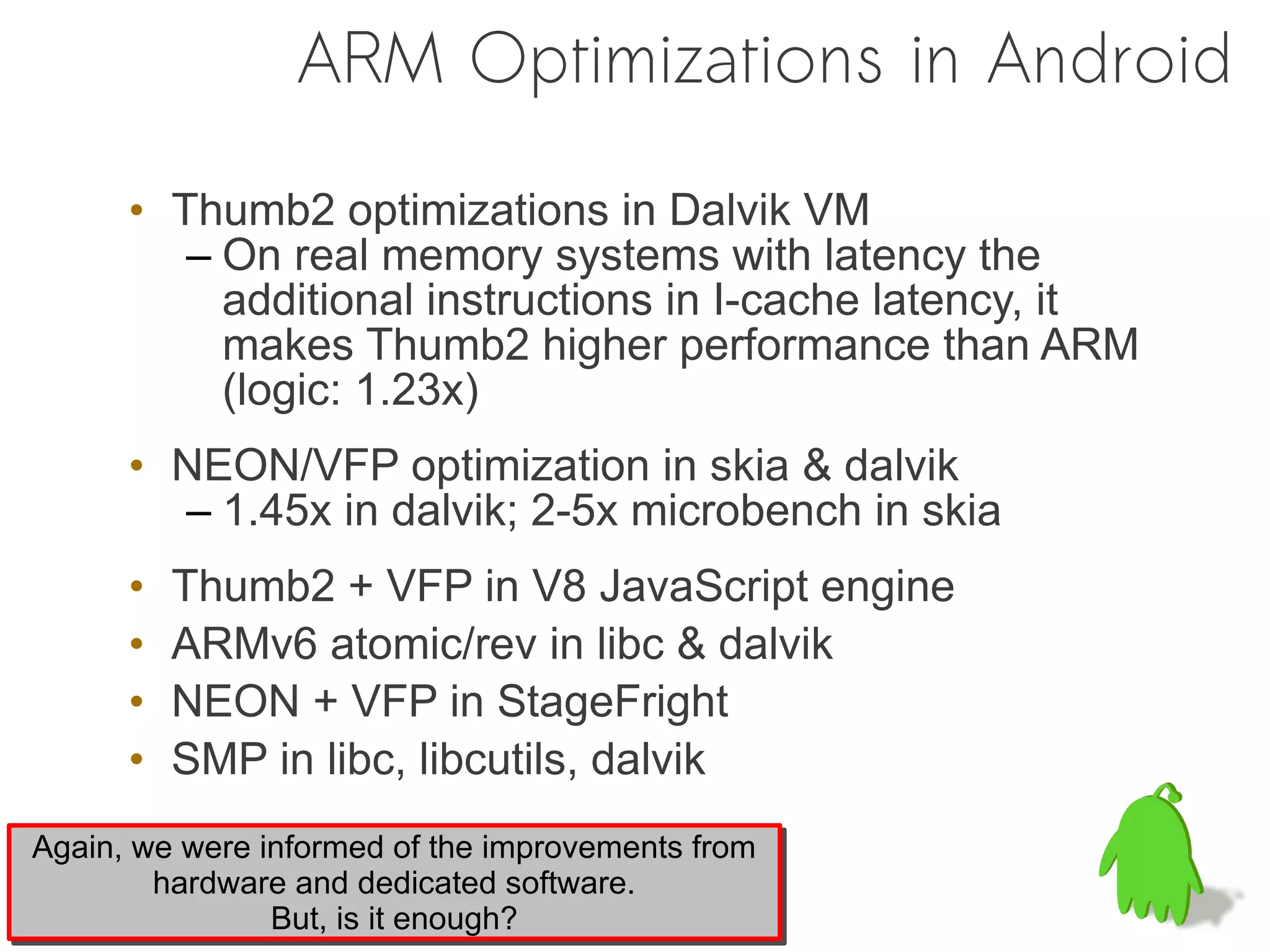 ARM Optimizations in Android

• Thumb2 optimizations in Dalvik VM
– On real memory systems with latency the additional instructions in I-cache latency, it makes Thumb2 higher performance than ARM (logic: 1.23x)

• NEON/VFP optimization in skia & dalvik
– 1.45x in dalvik; 2-5x microbench in skia

• Thumb2 + VFP in V8 JavaScript engine
• ARMv6 atomic/rev in libc & dalvik
• NEON + VFP in StageFright
• SMP in libc, libcutils, dalvik

Again, we were informed of the improvements from hardware and dedicated software.
But, is it enough?